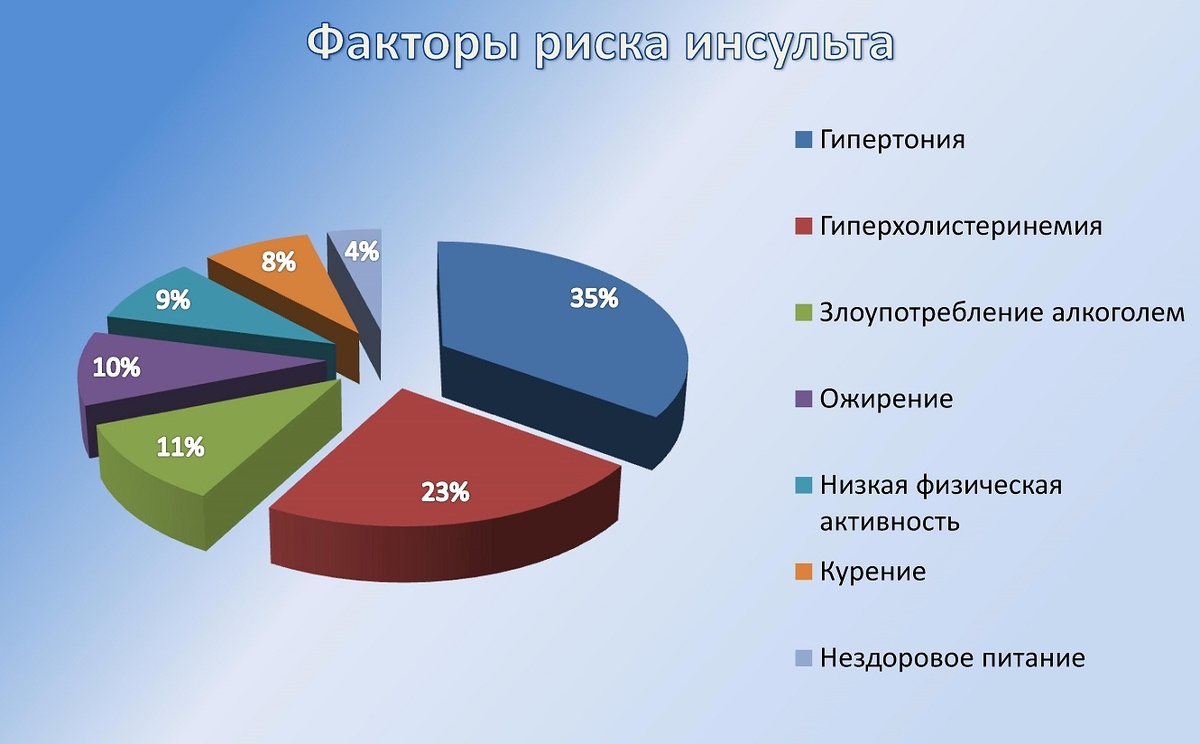 Факторы риска инсульта

35%
23%
11%
10%
9%
8%
4%

Гипертония
Гиперхолистеринемия
Злоупотребление алкоголем
Ожирение
Низкая физическая активность
Курение
Нездоровое питание